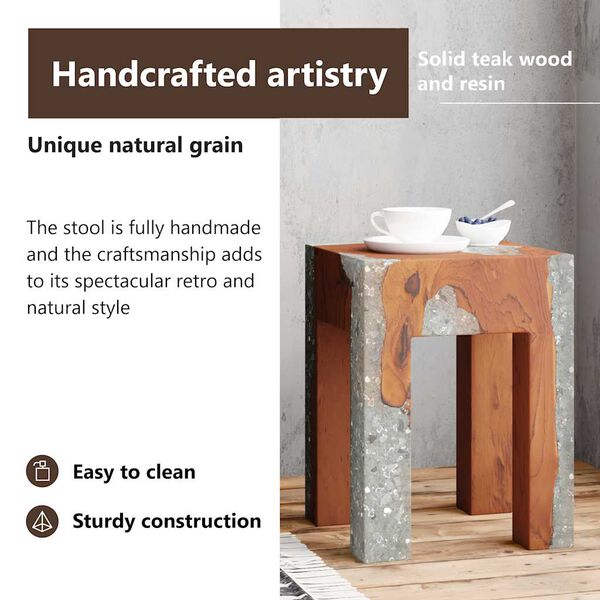 Handcrafted artistry

Solid teak wood and resin

Unique natural grain

The stool is fully handmade and the craftsmanship adds to its spectacular retro and natural style

Easy to clean

Sturdy construction